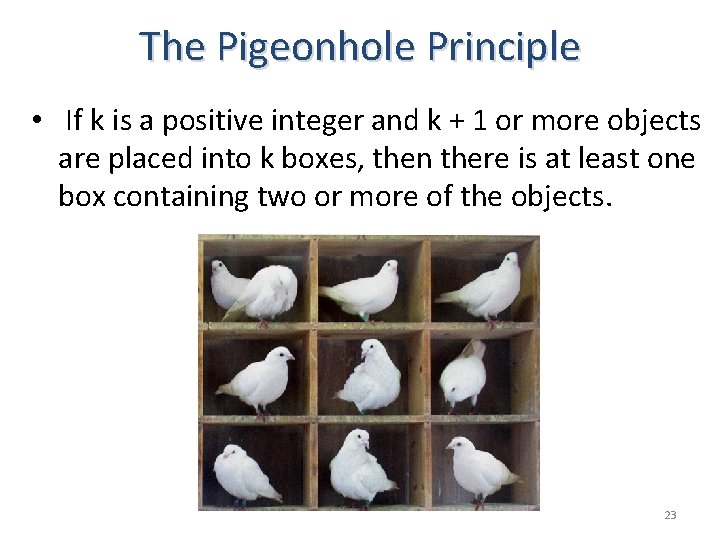 The Pigeonhole Principle

• If k is a positive integer and k + 1 or more objects are placed into k boxes, then there is at least one box containing two or more of the objects.

23